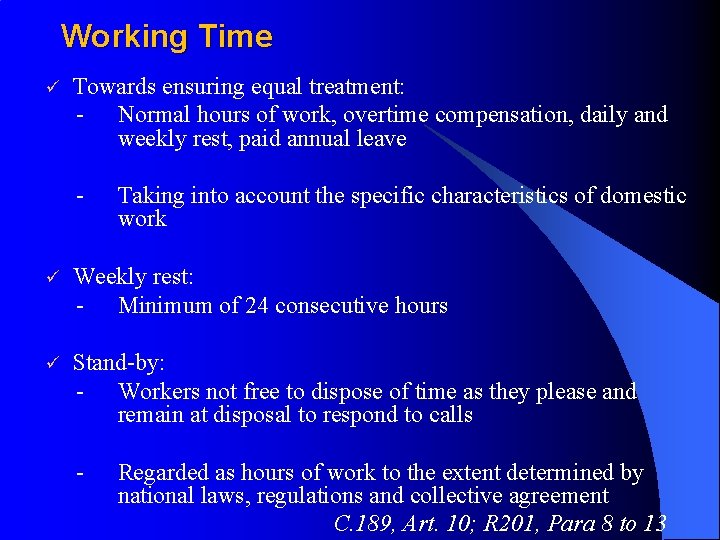 Working Time

✓ Towards ensuring equal treatment:

- Normal hours of work, overtime compensation, daily and weekly rest, paid annual leave

- Taking into account the specific characteristics of domestic work

✓ Weekly rest:

- Minimum of 24 consecutive hours

✓ Stand-by:

- Workers not free to dispose of time as they please and remain at disposal to respond to calls

- Regarded as hours of work to the extent determined by national laws, regulations and collective agreement

C.189, Art. 10; R201, Para 8 to 13